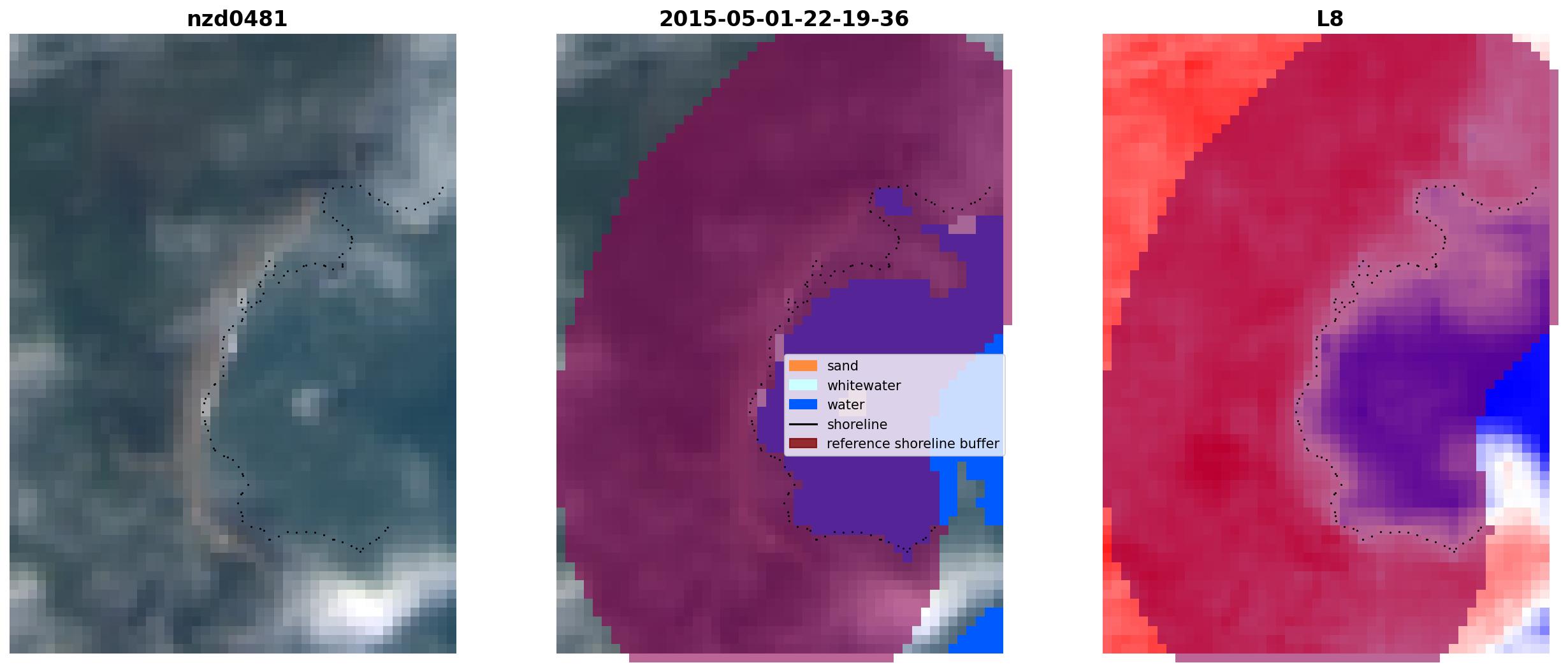 nzd0481

2015-05-01-22-19-36

sand
whitewater
water
shoreline
reference shoreline buffer

L8